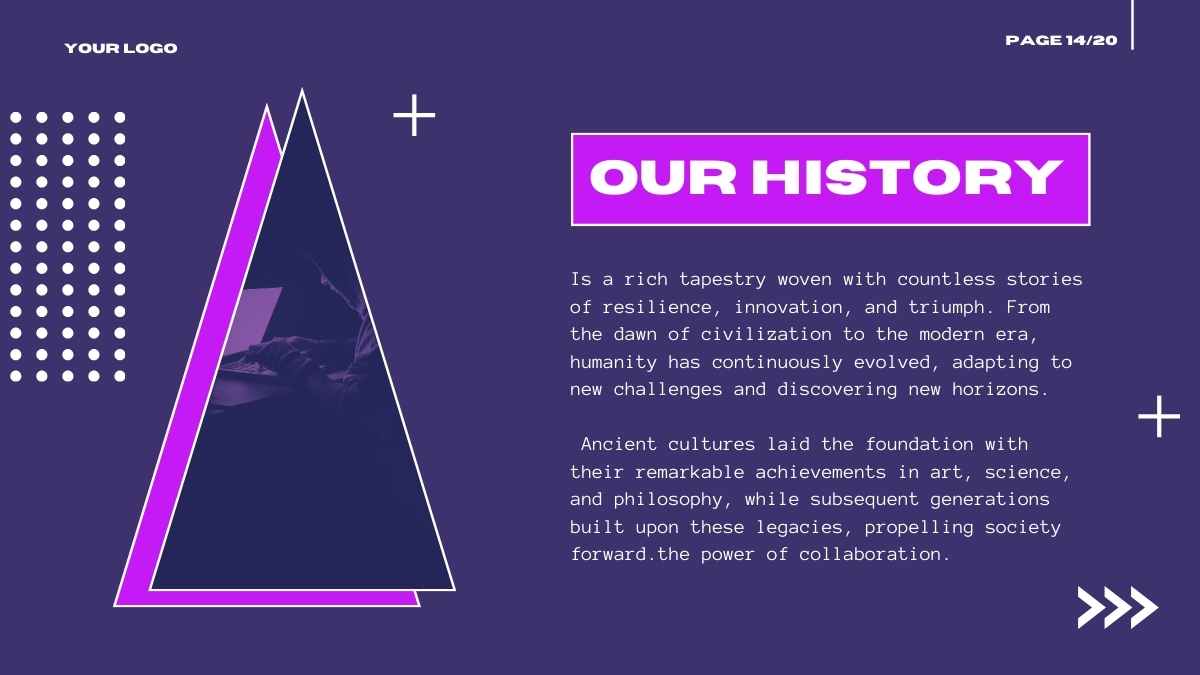 YOUR LOGO

PAGE 14/20

OUR HISTORY

Is a rich tapestry woven with countless stories of resilience, innovation, and triumph. From the dawn of civilization to the modern era, humanity has continuously evolved, adapting to new challenges and discovering new horizons.

Ancient cultures laid the foundation with their remarkable achievements in art, science, and philosophy, while subsequent generations built upon these legacies, propelling society forward.the power of collaboration.